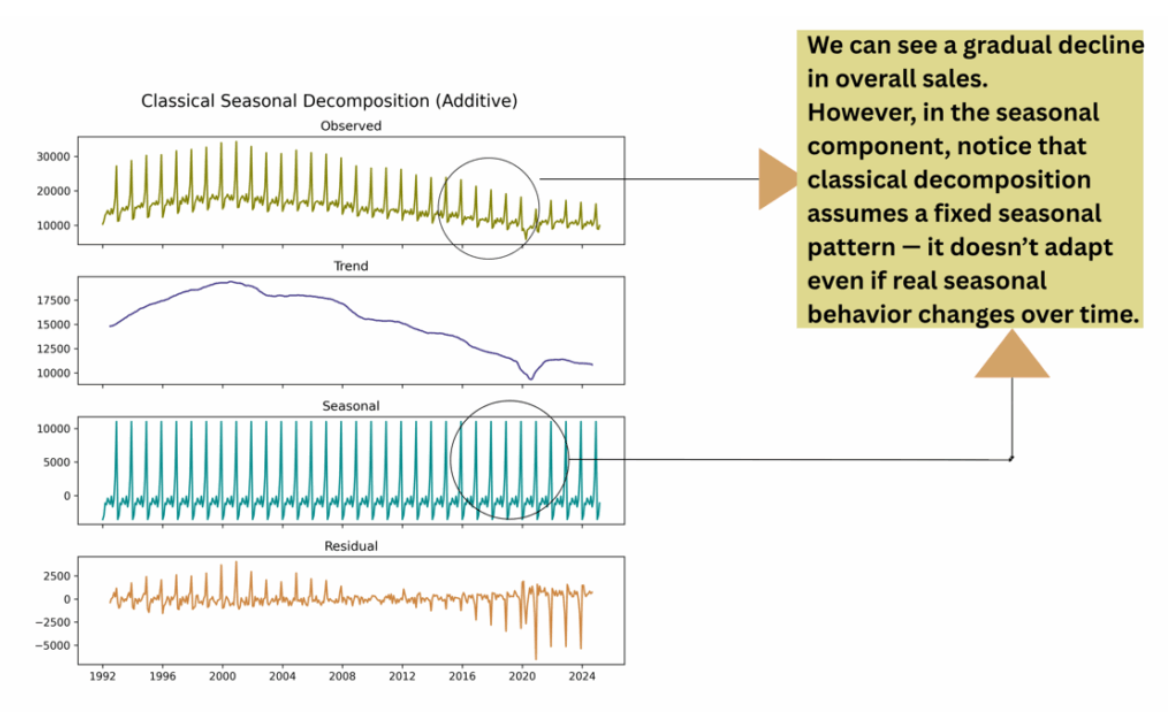 Classical Seasonal Decomposition (Additive)

Observed

30000
20000
10000

Trend

17500
15000
12500
10000

Seasonal

10000
5000
0

Residual

2500
0
−2500
−5000

1992 1996 2000 2004 2008 2012 2016 2020 2024

We can see a gradual decline in overall sales.
However, in the seasonal component, notice that classical decomposition assumes a fixed seasonal pattern — it doesn't adapt even if real seasonal behavior changes over time.